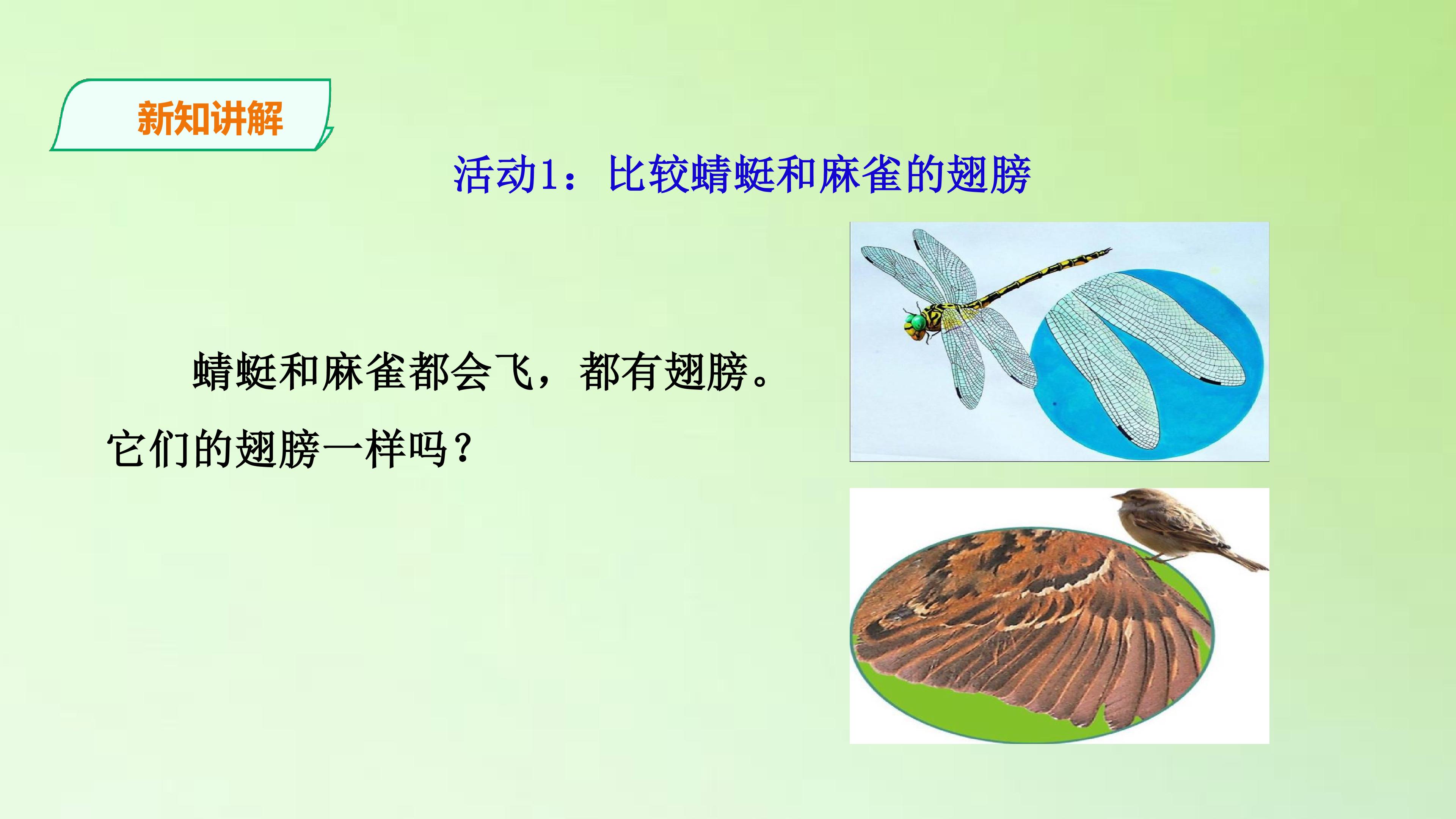 新知讲解

活动1：比较蜻蜓和麻雀的翅膀

蜻蜓和麻雀都会飞，都有翅膀。它们的翅膀一样吗？